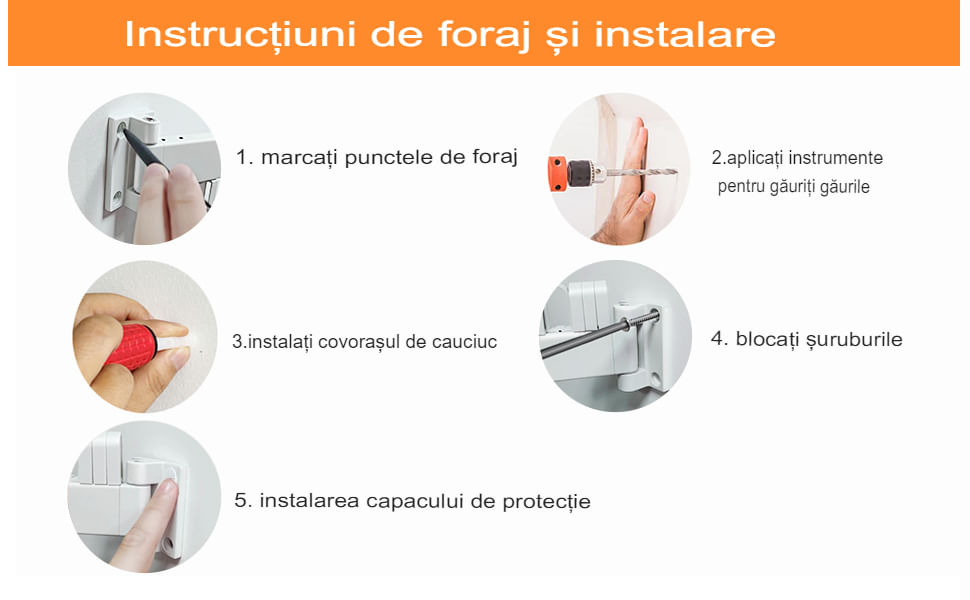 Instrucțiuni de foraj și instalare

1. marcați punctele de foraj

2.aplicați instrumente pentru găuriți găurile

3.instalați covorașul de cauciuc

4. blocați șuruburile

5. instalarea capacului de protecție